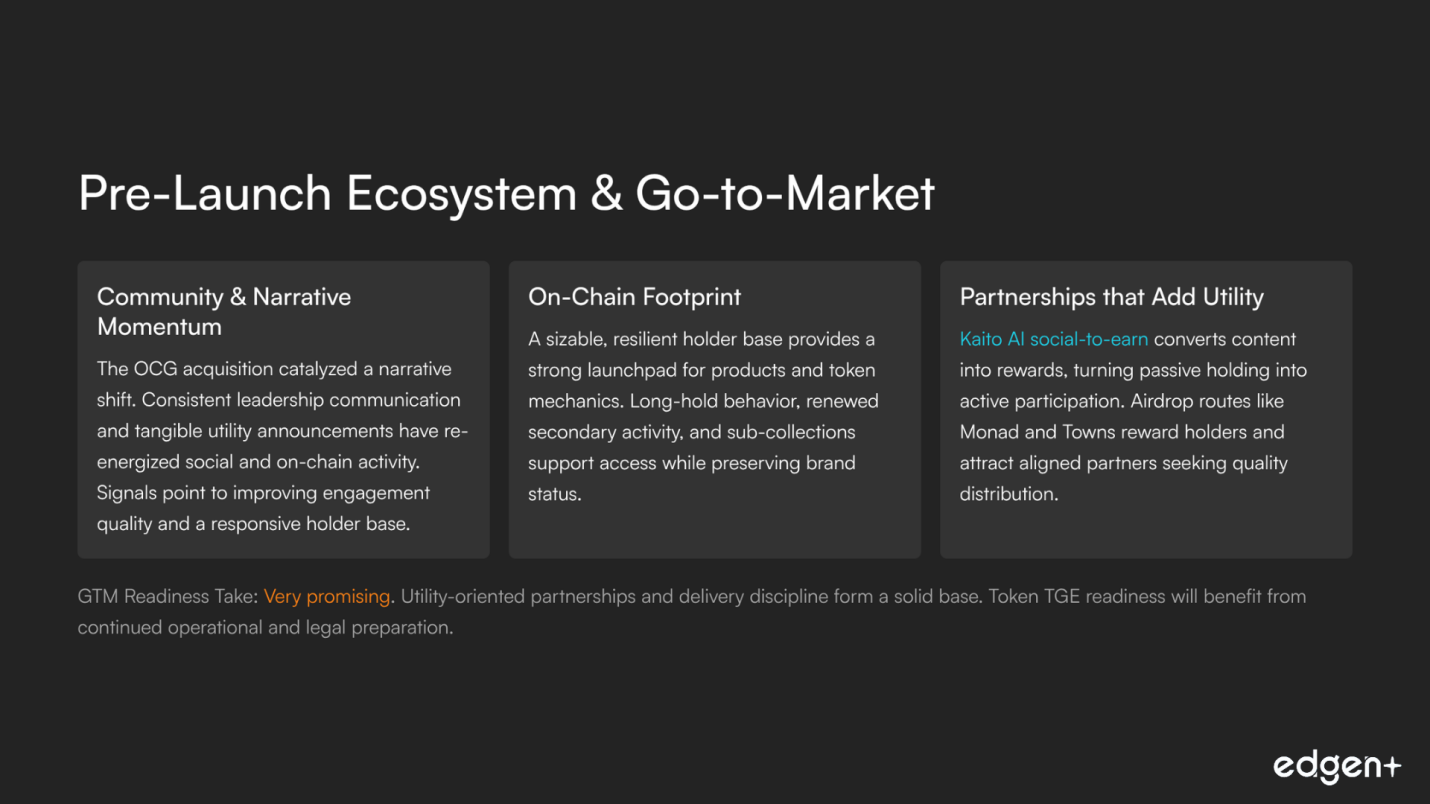 Pre-Launch Ecosystem & Go-to-Market

Community & Narrative Momentum

The OCG acquisition catalyzed a narrative shift. Consistent leadership communication and tangible utility announcements have re-energized social and on-chain activity. Signals point to improving engagement quality and a responsive holder base.

On-Chain Footprint

A sizable, resilient holder base provides a strong launchpad for products and token mechanics. Long-hold behavior, renewed secondary activity, and sub-collections support access while preserving brand status.

Partnerships that Add Utility

Kaito AI social-to-earn converts content into rewards, turning passive holding into active participation. Airdrop routes like Monad and Towns reward holders and attract aligned partners seeking quality distribution.

GTM Readiness Take: Very promising. Utility-oriented partnerships and delivery discipline form a solid base. Token TGE readiness will benefit from continued operational and legal preparation.

edgen+